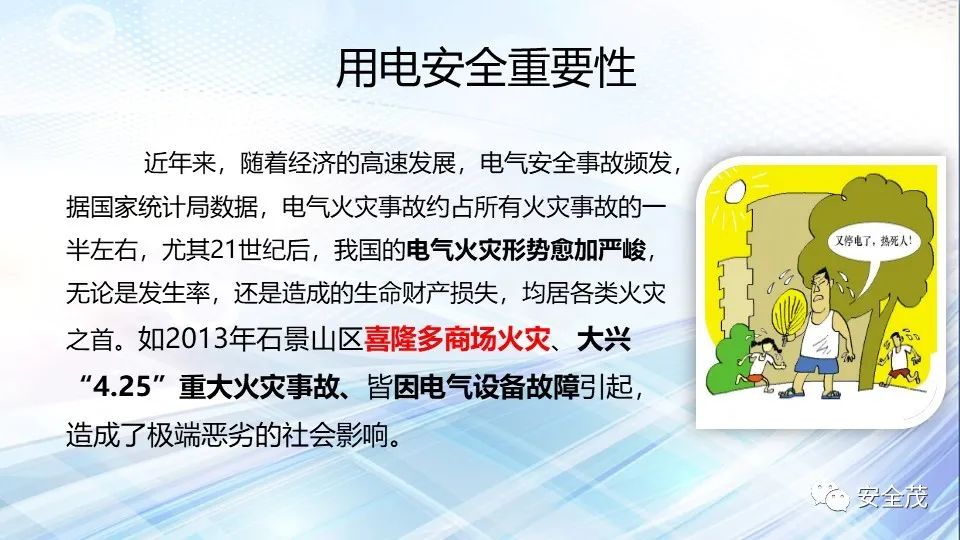 用电安全重要性

近年来，随着经济的高速发展，电气安全事故频发，据国家统计局数据，电气火灾事故约占所有火灾事故的一半左右，尤其21世纪后，我国的电气火灾形势愈加严峻，无论是发生率，还是造成的生命财产损失，均居各类火灾之首。如2013年石景山区喜隆多商场火灾、大兴“4.25”重大火灾事故、皆因电气设备故障引起，造成了极端恶劣的社会影响。

又停电了，热死人！

安全茂